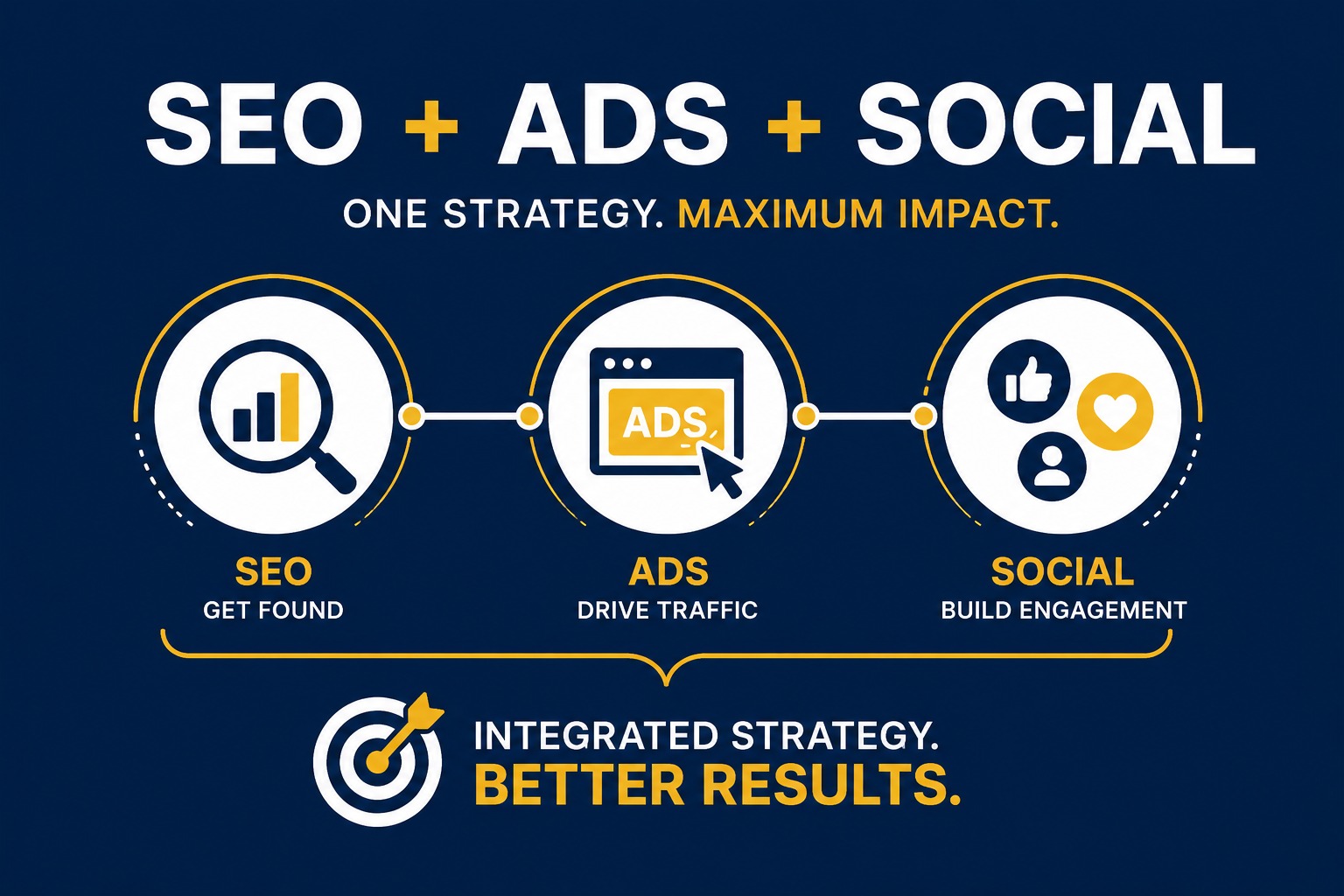 SEO + ADS + SOCIAL

ONE STRATEGY. MAXIMUM IMPACT.

ADS

SEO
GET FOUND

ADS
DRIVE TRAFFIC

SOCIAL
BUILD ENGAGEMENT

INTEGRATED STRATEGY.
BETTER RESULTS.